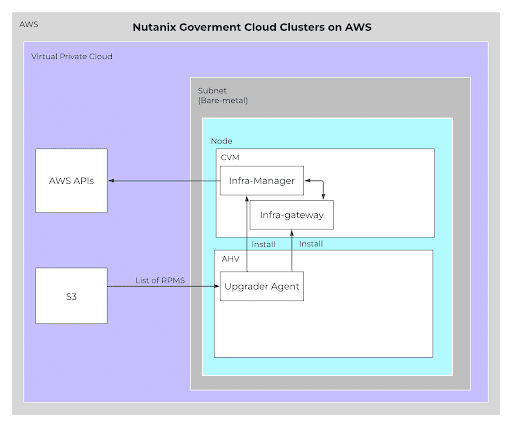 AWS

Nutanix Goverment Cloud Clusters on AWS

Virtual Private Cloud

Subnet
(Bare-metal)

Node

CVM

AWS APIs

Infra-Manager

Infra-gateway

Install

Install

AHV

S3

List of RPMS

Upgrader Agent